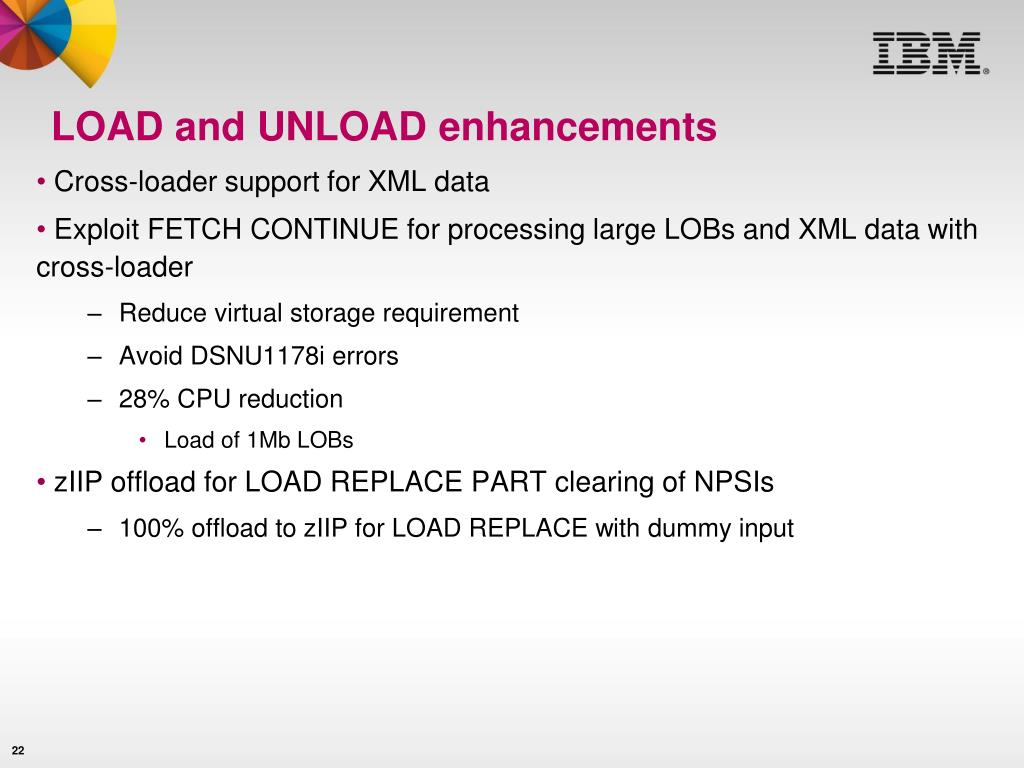 IBM®

LOAD and UNLOAD enhancements

• Cross-loader support for XML data

• Exploit FETCH CONTINUE for processing large LOBs and XML data with cross-loader

– Reduce virtual storage requirement

– Avoid DSNU1178i errors

– 28% CPU reduction

• Load of 1Mb LOBs

• zIIP offload for LOAD REPLACE PART clearing of NPSIs

– 100% offload to zIIP for LOAD REPLACE with dummy input

22